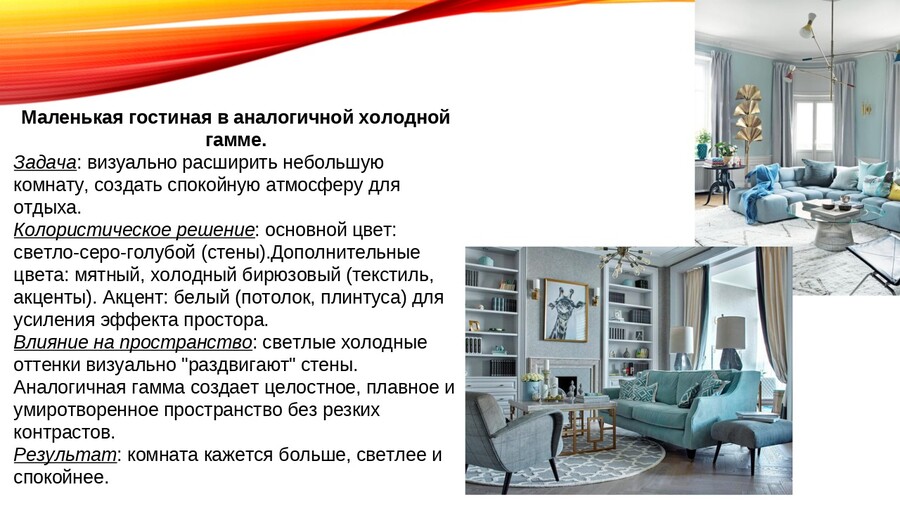 Маленькая гостиная в аналогичной холодной гамме.

Задача: визуально расширить небольшую комнату, создать спокойную атмосферу для отдыха.

Колористическое решение: основной цвет: светло-серо-голубой (стены).Дополнительные цвета: мятный, холодный бирюзовый (текстиль, акценты). Акцент: белый (потолок, плинтуса) для усиления эффекта простора.

Влияние на пространство: светлые холодные оттенки визуально "раздвигают" стены. Аналогичная гамма создает целостное, плавное и умиротворенное пространство без резких контрастов.

Результат: комната кажется больше, светлее и спокойнее.